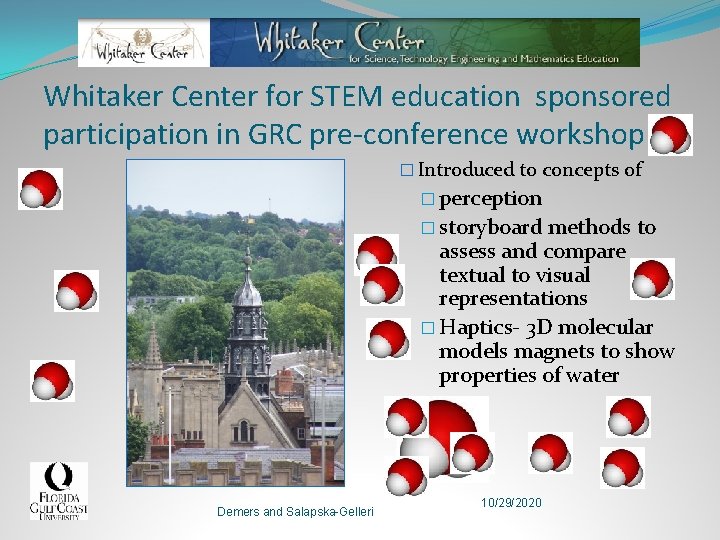 Whitaker Center

Whitaker Center
for Science, Technology Engineering and Mathematics Education

Whitaker Center for STEM education sponsored participation in GRC pre-conference workshop

☐ Introduced to concepts of
☐ perception
☐ storyboard methods to assess and compare textual to visual representations
☐ Haptics- 3D molecular models magnets to show properties of water

FLORIDA GULF COAST UNIVERSITY

Demers and Salapska-Gelleri

10/29/2020